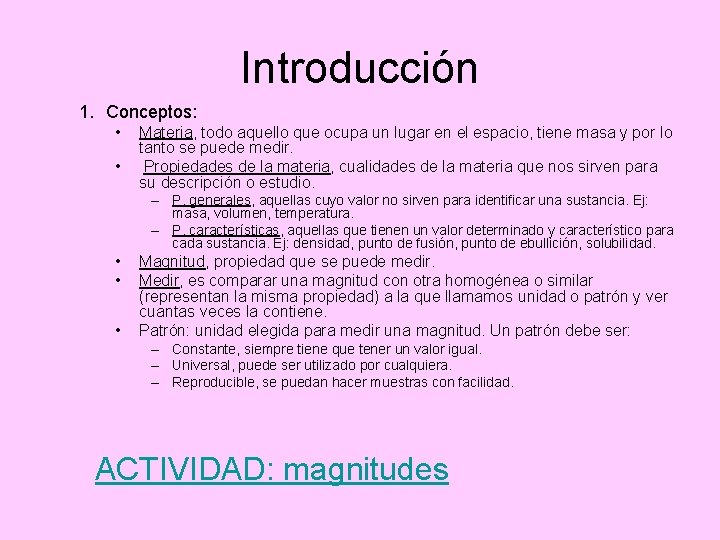 Introducción

1. Conceptos:

• Materia, todo aquello que ocupa un lugar en el espacio, tiene masa y por lo tanto se puede medir.

• Propiedades de la materia, cualidades de la materia que nos sirven para su descripción o estudio.

– P. generales, aquellas cuyo valor no sirven para identificar una sustancia. Ej: masa, volumen, temperatura.

– P. características, aquellas que tienen un valor determinado y característico para cada sustancia. Ej: densidad, punto de fusión, punto de ebullición, solubilidad.

• Magnitud, propiedad que se puede medir.

• Medir, es comparar una magnitud con otra homogénea o similar (representan la misma propiedad) a la que llamamos unidad o patrón y ver cuantas veces la contiene.

• Patrón: unidad elegida para medir una magnitud. Un patrón debe ser:

– Constante, siempre tiene que tener un valor igual.

– Universal, puede ser utilizado por cualquiera.

– Reproducible, se puedan hacer muestras con facilidad.

ACTIVIDAD: magnitudes